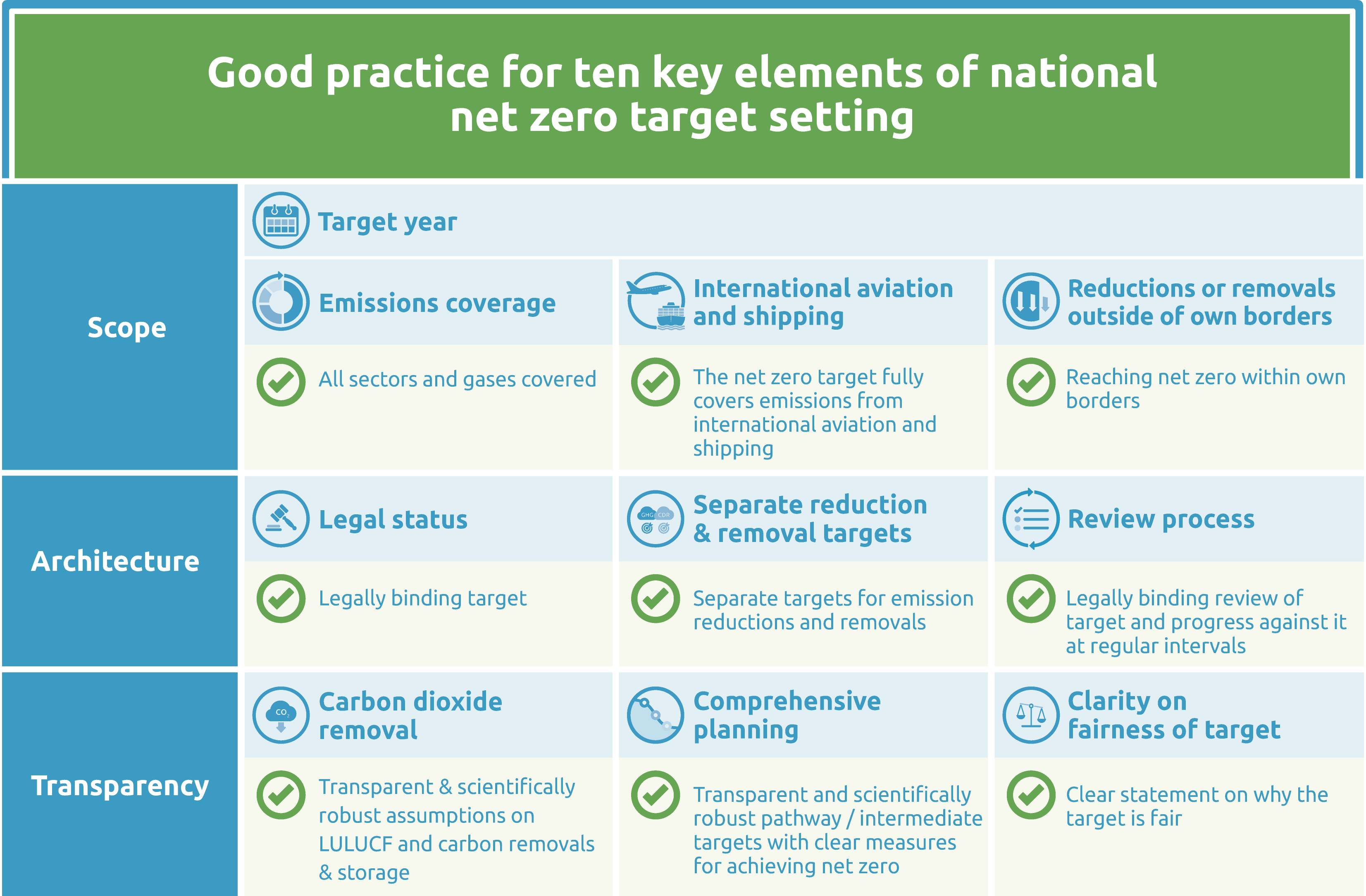 Good practice for ten key elements of national net zero target setting

Scope

Target year

Emissions coverage

All sectors and gases covered

International aviation and shipping

The net zero target fully covers emissions from international aviation and shipping

Reductions or removals outside of own borders

Reaching net zero within own borders

Architecture

Legal status

Legally binding target

GHG CDR

Separate reduction & removal targets

Separate targets for emission reductions and removals

Review process

Legally binding review of target and progress against it at regular intervals

Transparency

$CO_2$

Carbon dioxide removal

Transparent & scientifically robust assumptions on LULUCF and carbon removals & storage

Comprehensive planning

Transparent and scientifically robust pathway / intermediate targets with clear measures for achieving net zero

Clarity on fairness of target

Clear statement on why the target is fair